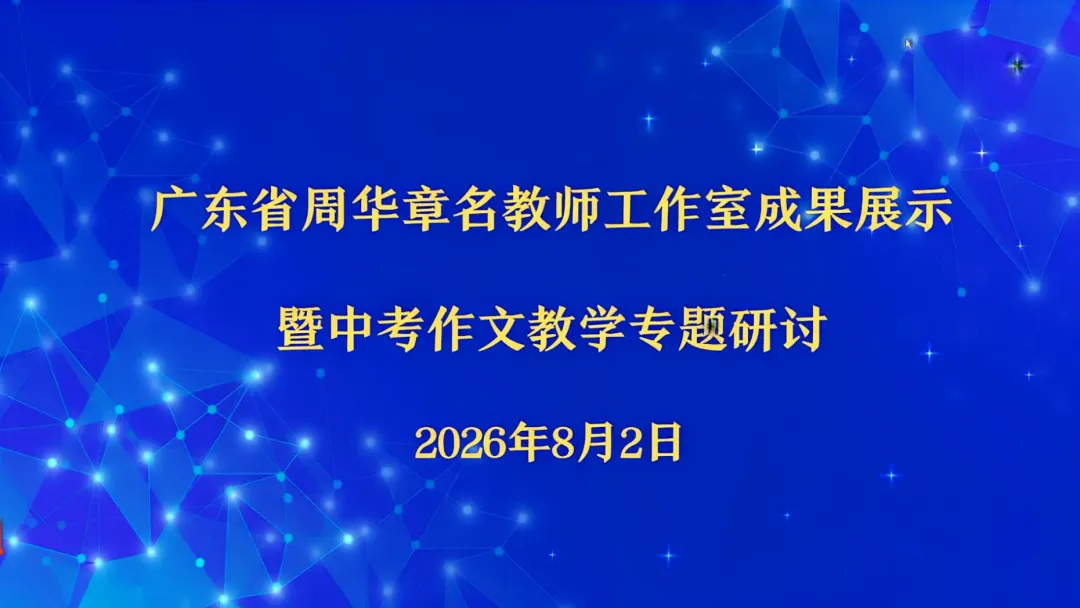 广东省周华章名教师工作室成果展示

暨中考作文教学专题研讨

2026年8月2日